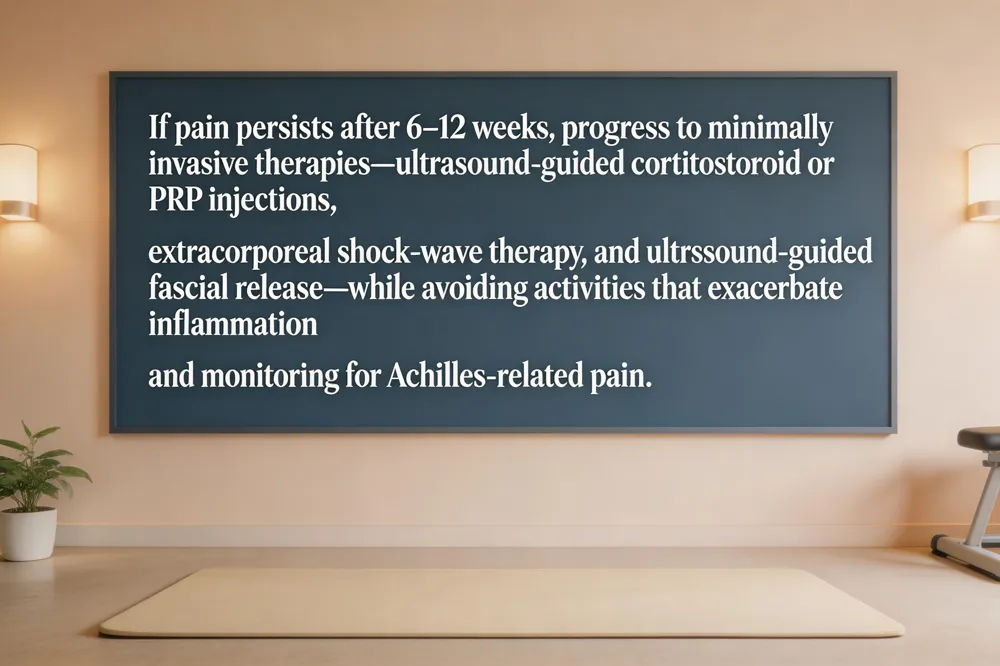 If pain persists after 6–12 weeks, progress to minimally invasive therapies—ultrasound-guided cortitostoroid or PRP injections,

extracorporeal shock-wave therapy, and ultrssound-guided fascial release—while avoiding activities that exacerbate inflammation

and monitoring for Achilles-related pain.